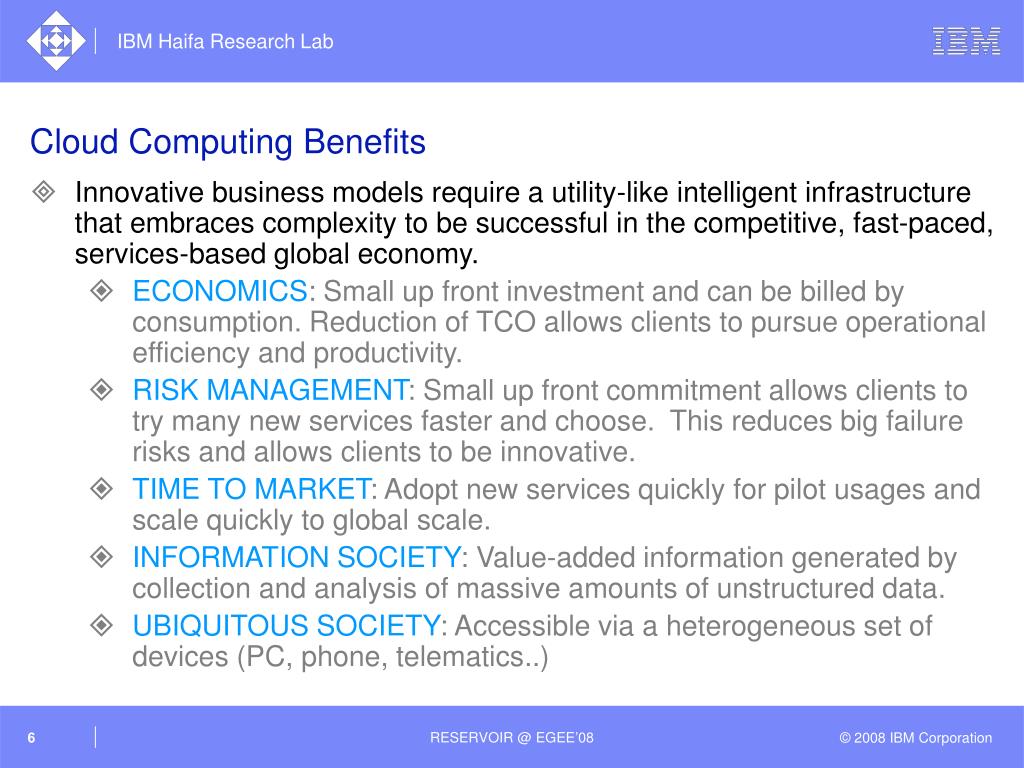 IBM Haifa Research Lab

IBM

Cloud Computing Benefits

Innovative business models require a utility-like intelligent infrastructure that embraces complexity to be successful in the competitive, fast-paced, services-based global economy.

ECONOMICS: Small up front investment and can be billed by consumption. Reduction of TCO allows clients to pursue operational efficiency and productivity.

RISK MANAGEMENT: Small up front commitment allows clients to try many new services faster and choose. This reduces big failure risks and allows clients to be innovative.

TIME TO MARKET: Adopt new services quickly for pilot usages and scale quickly to global scale.

INFORMATION SOCIETY: Value-added information generated by collection and analysis of massive amounts of unstructured data.

UBIQUITOUS SOCIETY: Accessible via a heterogeneous set of devices (PC, phone, telematics..)

6

RESERVOIR @ EGEE'08

© 2008 IBM Corporation